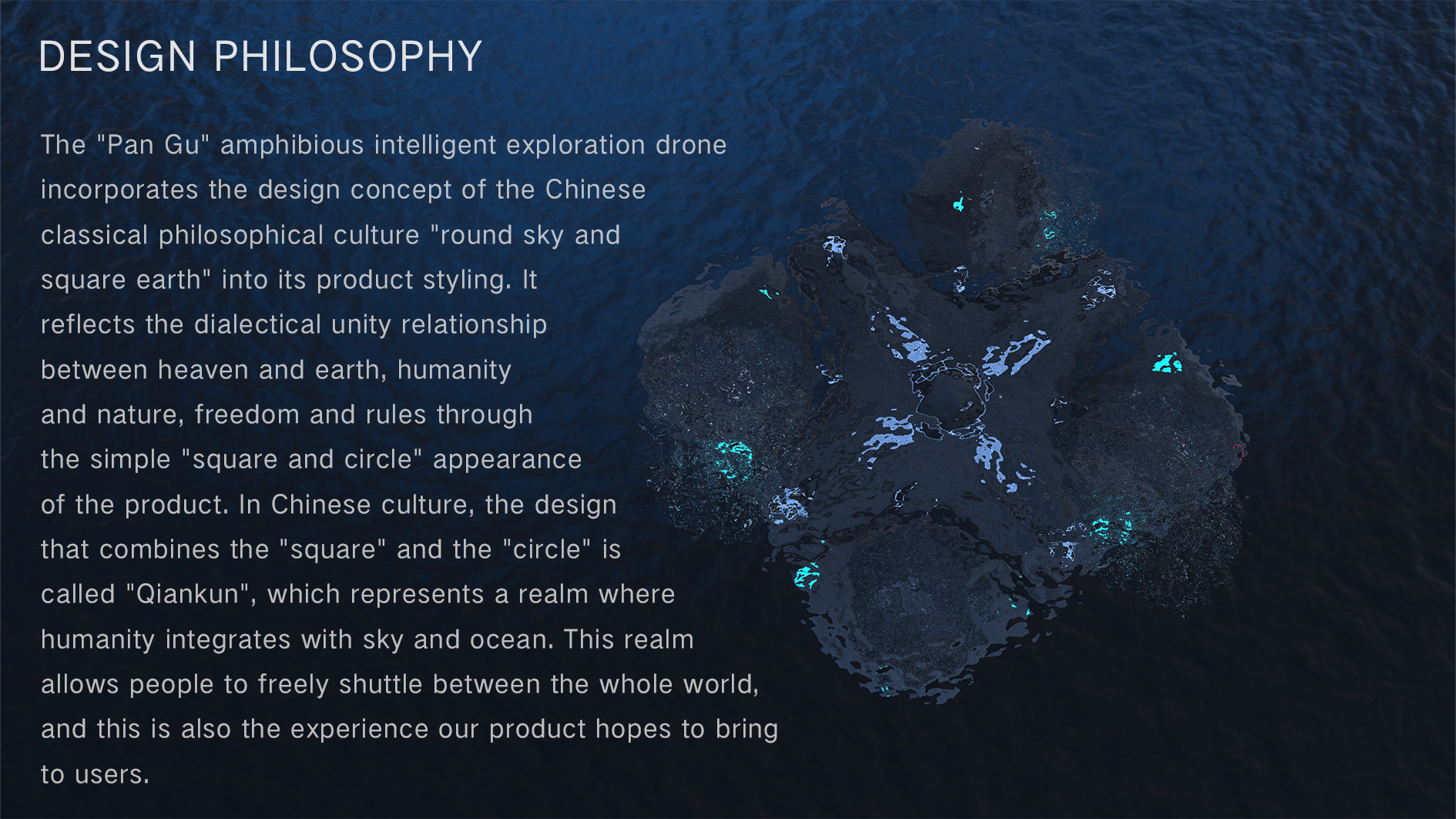 DESIGN PHILOSOPHY

The "Pan Gu" amphibious intelligent exploration drone incorporates the design concept of the Chinese classical philosophical culture "round sky and square earth" into its product styling. It reflects the dialectical unity relationship between heaven and earth, humanity and nature, freedom and rules through the simple "square and circle" appearance of the product. In Chinese culture, the design that combines the "square" and the "circle" is called "Qiankun", which represents a realm where humanity integrates with sky and ocean. This realm allows people to freely shuttle between the whole world, and this is also the experience our product hopes to bring to users.